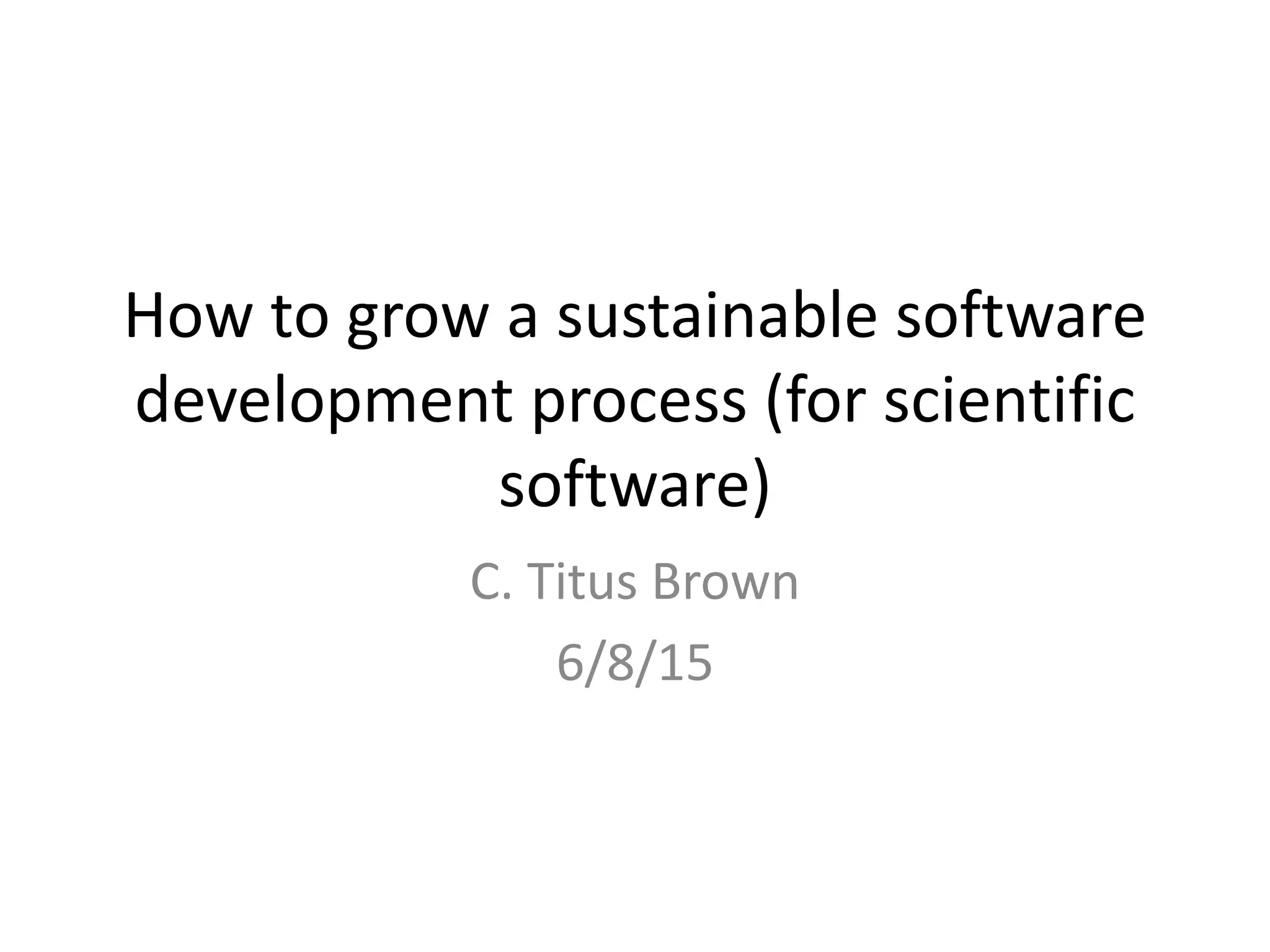 How to grow a sustainable software development process (for scientific software)

C. Titus Brown

6/8/15